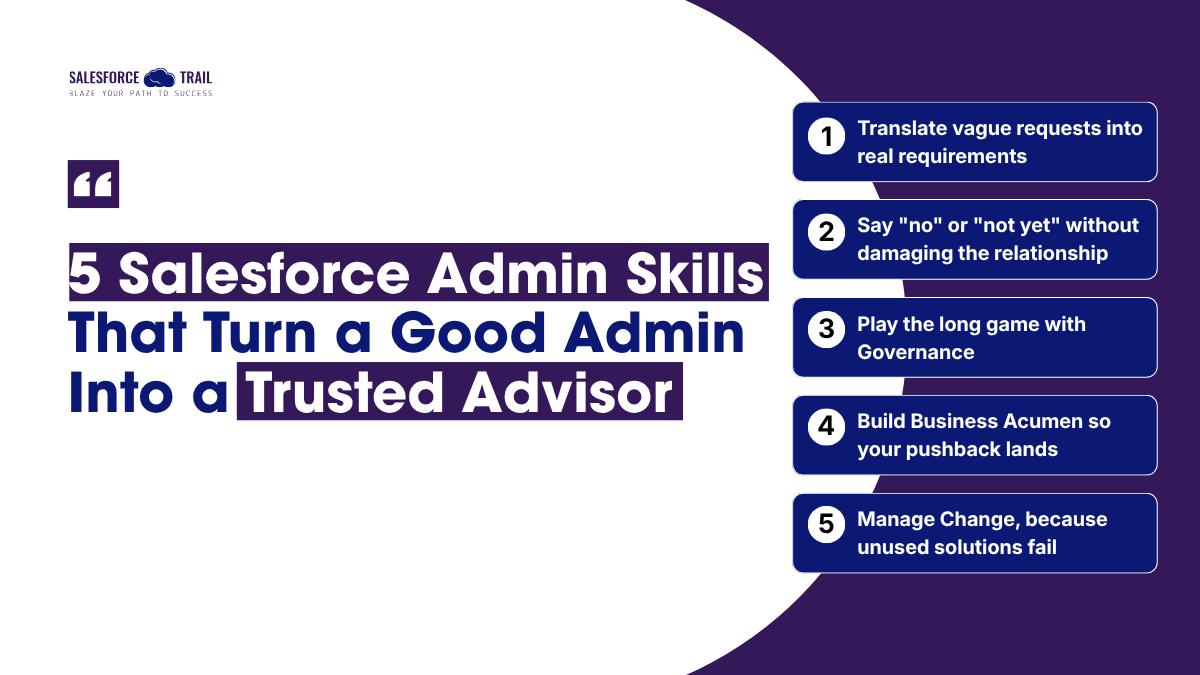 SALESFORCE TRAIL
BLAZE YOUR PATH TO SUCCESS

“

5 Salesforce Admin Skills That Turn a Good Admin Into a Trusted Advisor

1 Translate vague requests into real requirements

2 Say "no" or "not yet" without damaging the relationship

3 Play the long game with Governance

4 Build Business Acumen so your pushback lands

5 Manage Change, because unused solutions fail